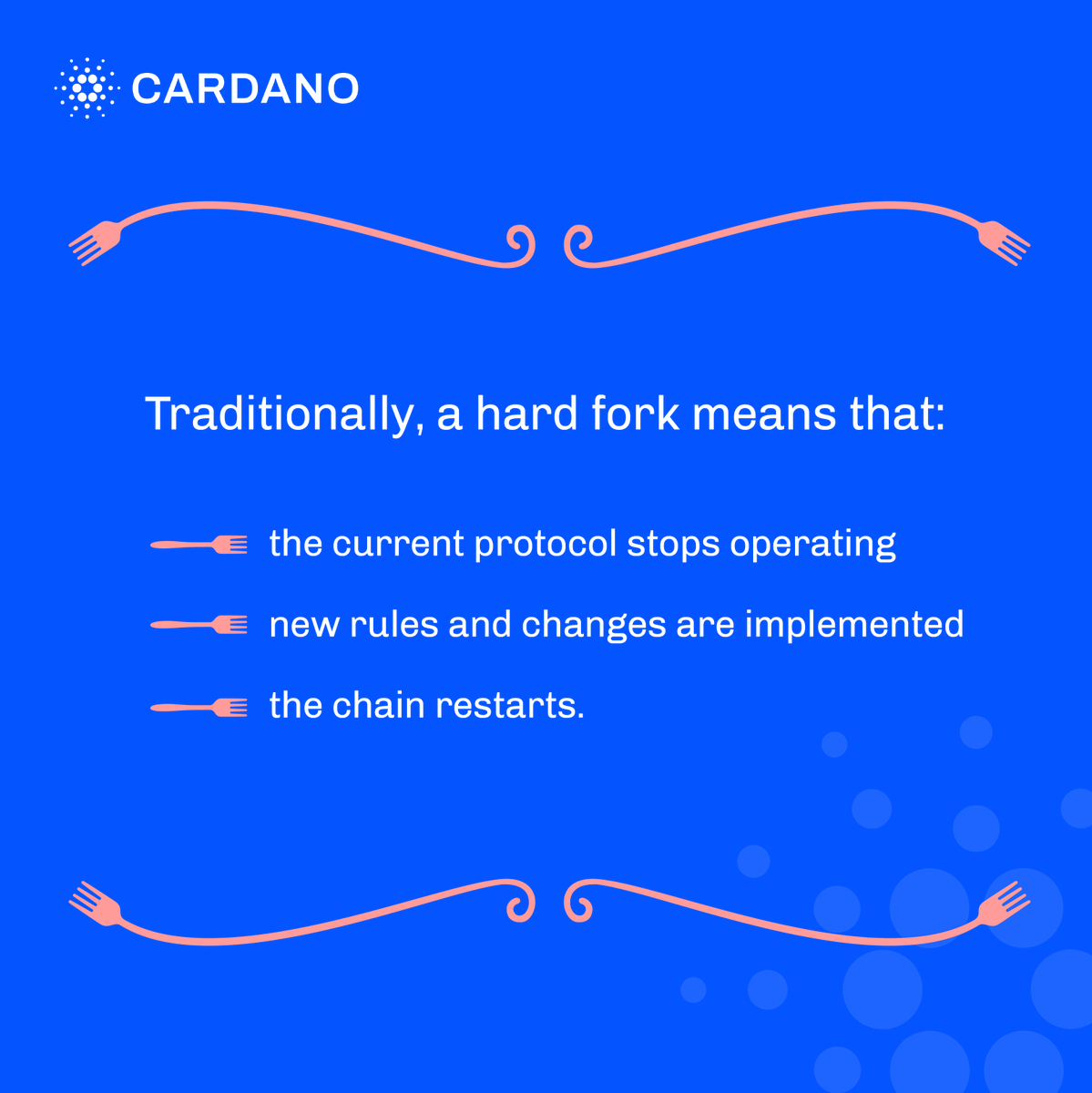 CARDANO

Traditionally, a hard fork means that:

the current protocol stops operating

new rules and changes are implemented

the chain restarts.